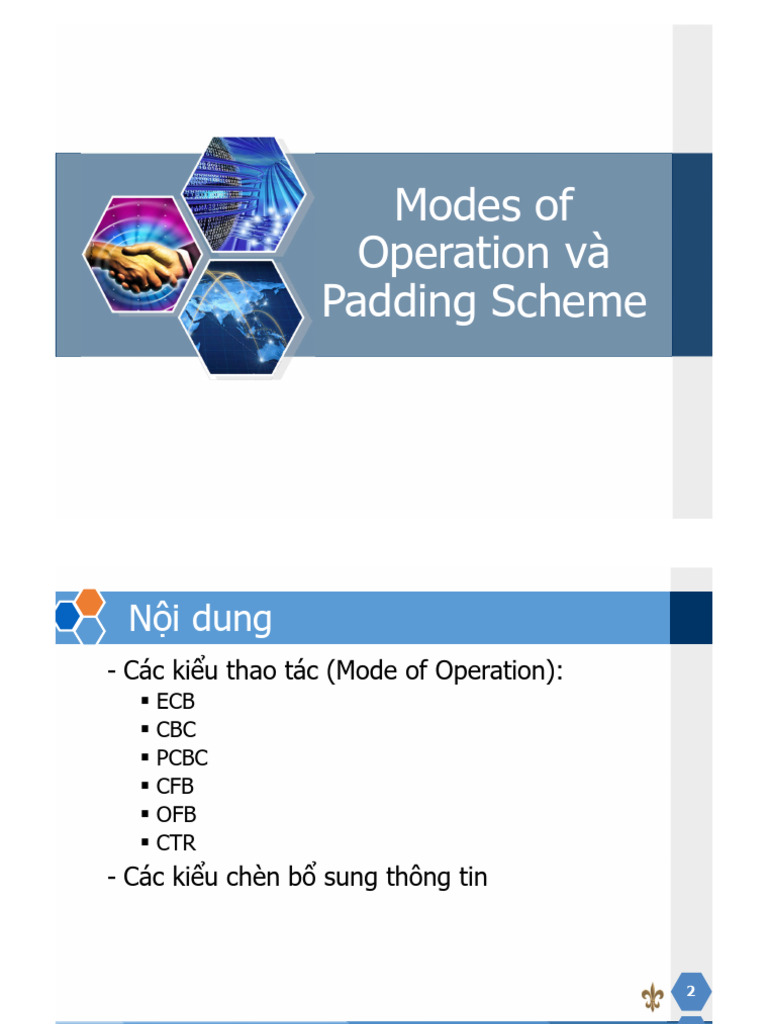 Modes of Operation và Padding Scheme

Nội dung

- Các kiểu thao tác (Mode of Operation):
▪ ECB
▪ CBC
▪ PCBC
▪ CFB
▪ OFB
▪ CTR
- Các kiểu chèn bổ sung thông tin

2